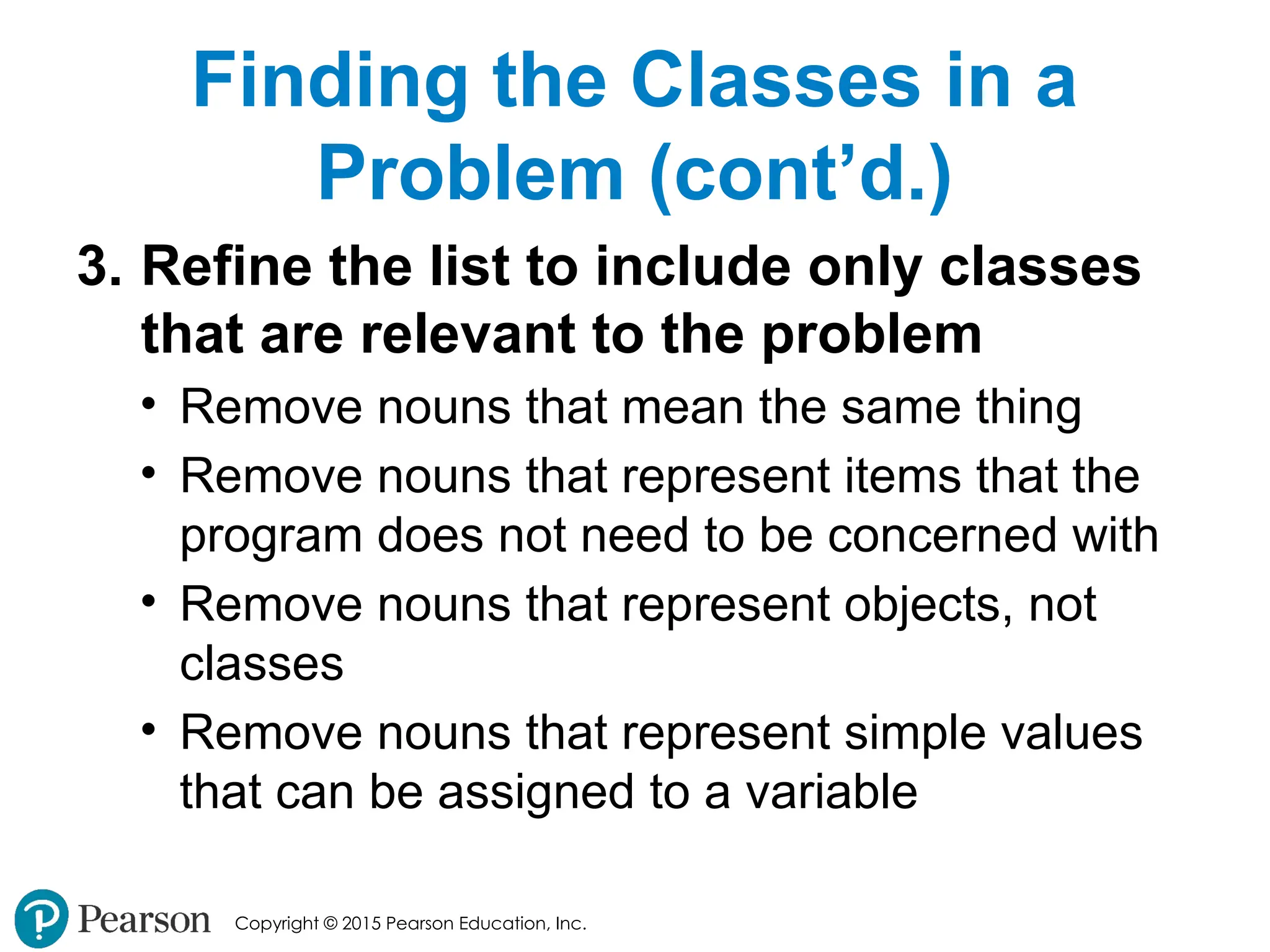 Finding the Classes in a Problem (cont’d.)

3. Refine the list to include only classes that are relevant to the problem

• Remove nouns that mean the same thing

• Remove nouns that represent items that the program does not need to be concerned with

• Remove nouns that represent objects, not classes

• Remove nouns that represent simple values that can be assigned to a variable

Pearson Copyright © 2015 Pearson Education, Inc.